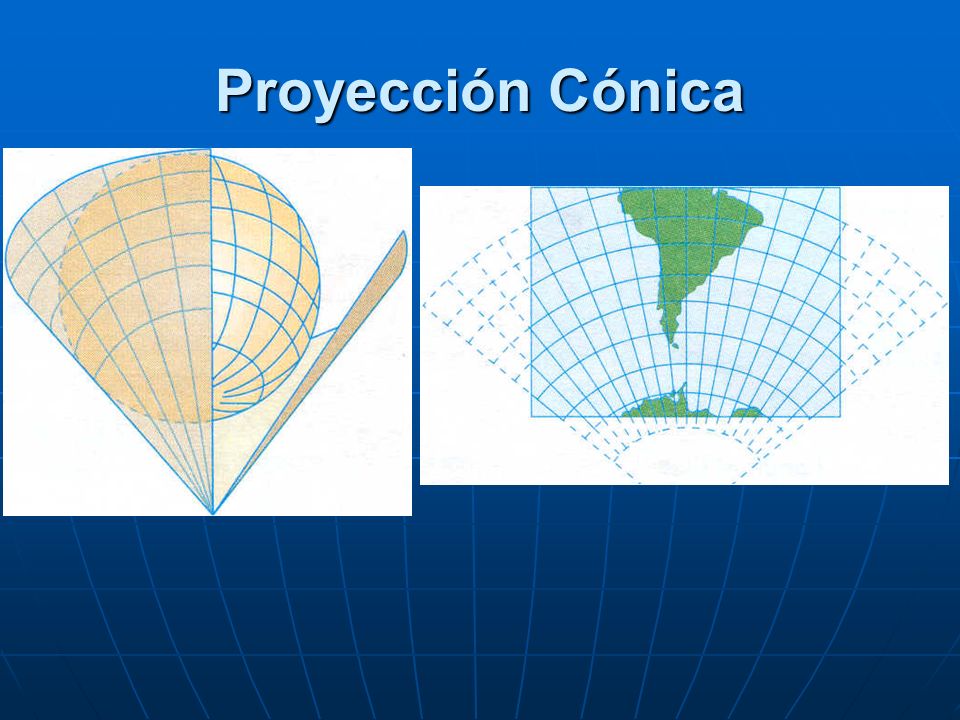 Proyección Cónica